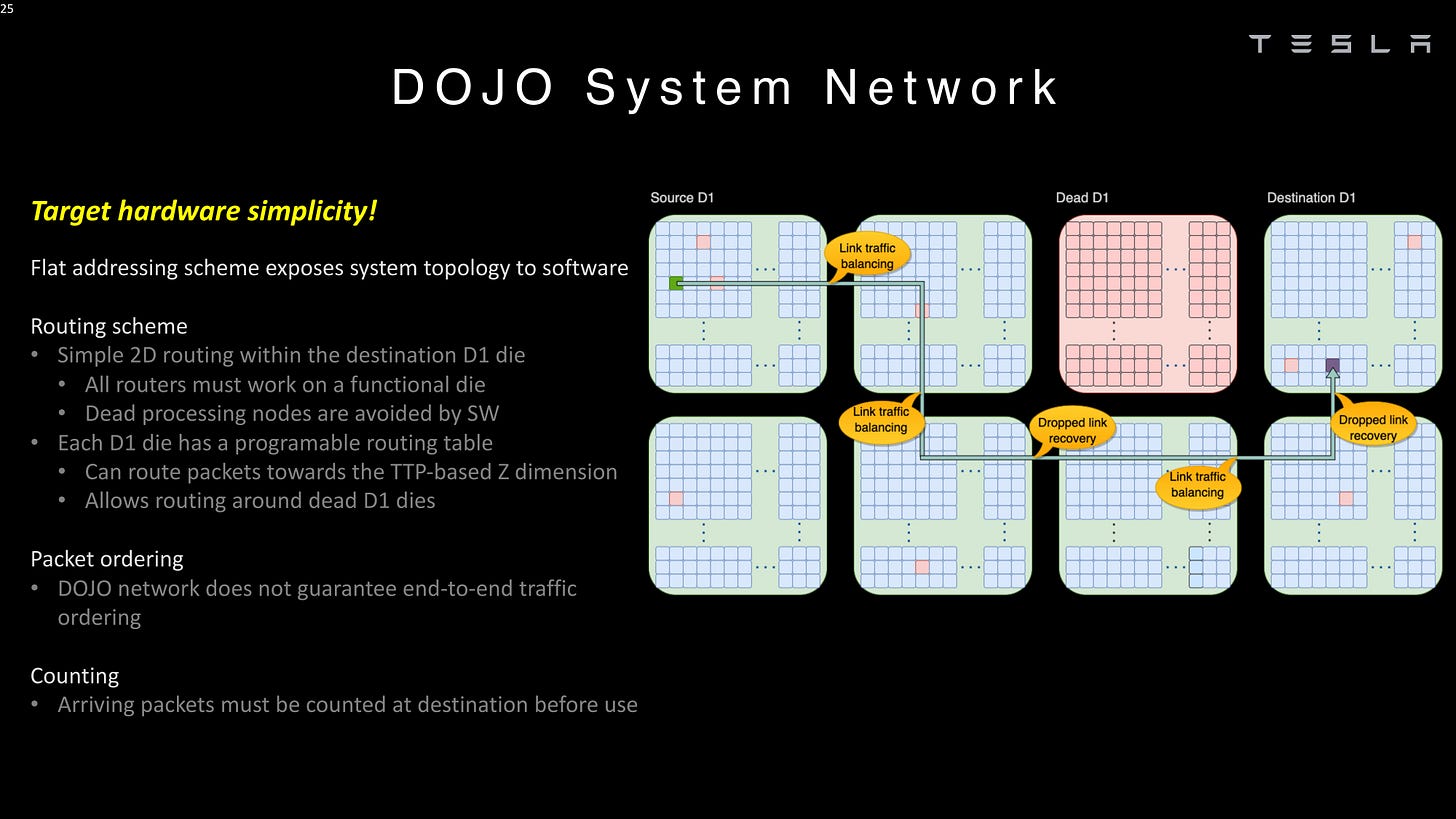 25

TESLA

DOJO System Network

Target hardware simplicity!

Flat addressing scheme exposes system topology to software

Routing scheme
• Simple 2D routing within the destination D1 die
 • All routers must work on a functional die
 • Dead processing nodes are avoided by SW
• Each D1 die has a programable routing table
 • Can route packets towards the TTP-based Z dimension
 • Allows routing around dead D1 dies

Packet ordering
• DOJO network does not guarantee end-to-end traffic ordering

Counting
• Arriving packets must be counted at destination before use

Source D1

Dead D1

Destination D1

Link traffic balancing

Link traffic balancing

Dropped link recovery

Link traffic balancing

Dropped link recovery